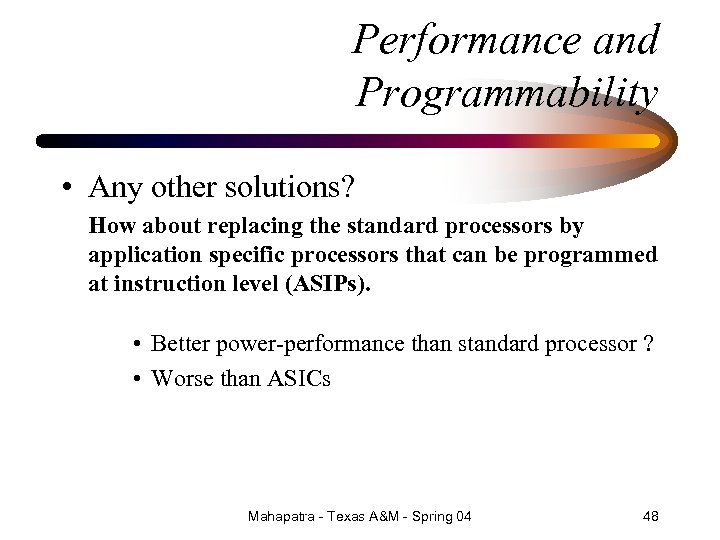 Performance and Programmability

• Any other solutions?

How about replacing the standard processors by application specific processors that can be programmed at instruction level (ASIPs).

• Better power-performance than standard processor ?
• Worse than ASICs

Mahapatra - Texas A&M - Spring 04

48